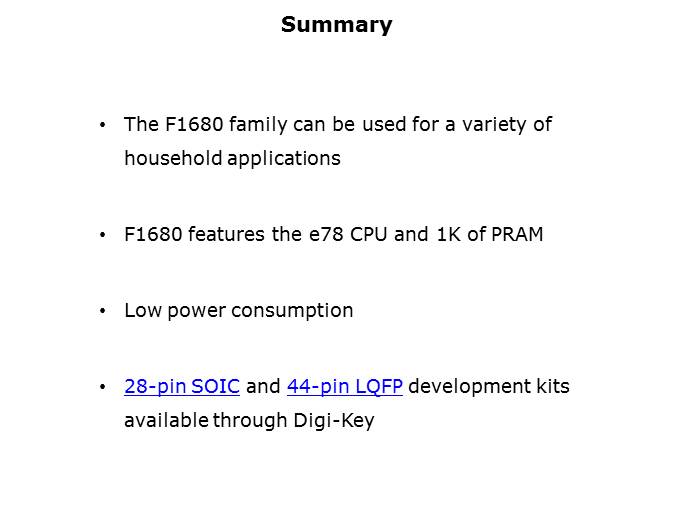 Summary

• The F1680 family can be used for a variety of household applications

• F1680 features the e78 CPU and 1K of PRAM

• Low power consumption

• 28-pin SOIC and 44-pin LQFP development kits available through Digi-Key